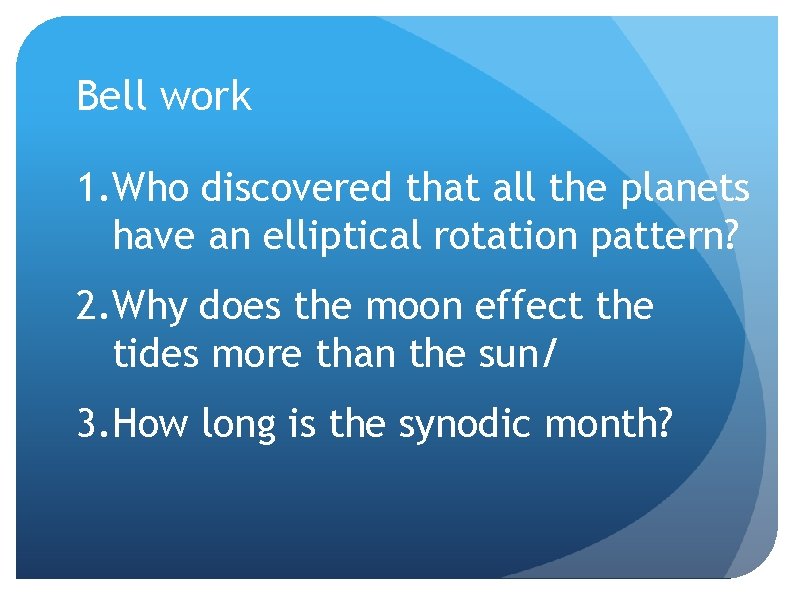 Bell work

1.Who discovered that all the planets have an elliptical rotation pattern?

2.Why does the moon effect the tides more than the sun/

3.How long is the synodic month?